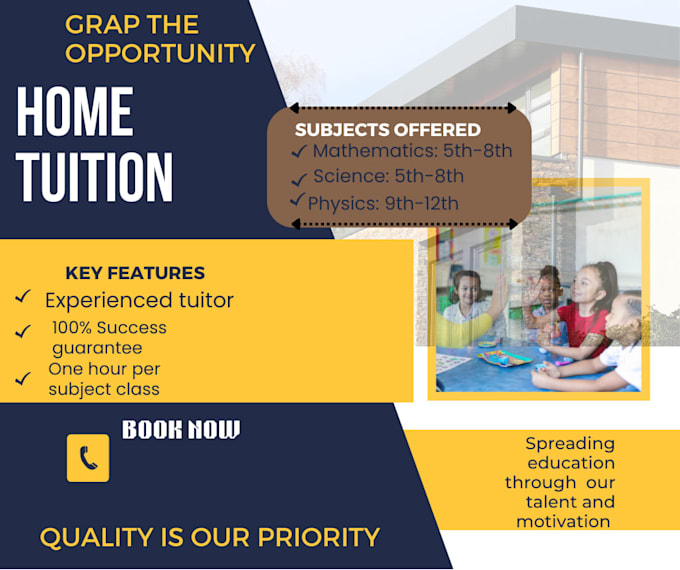 GRAP THE OPPORTUNITY

HOME TUITION

SUBJECTS OFFERED
✓ Mathematics: 5th-8th
✓ Science: 5th-8th
✓ Physics: 9th-12th

KEY FEATURES
✓ Experienced tuitor
✓ 100% Success guarantee
✓ One hour per subject class

BOOK NOW

Spreading education through our talent and motivation

QUALITY IS OUR PRIORITY